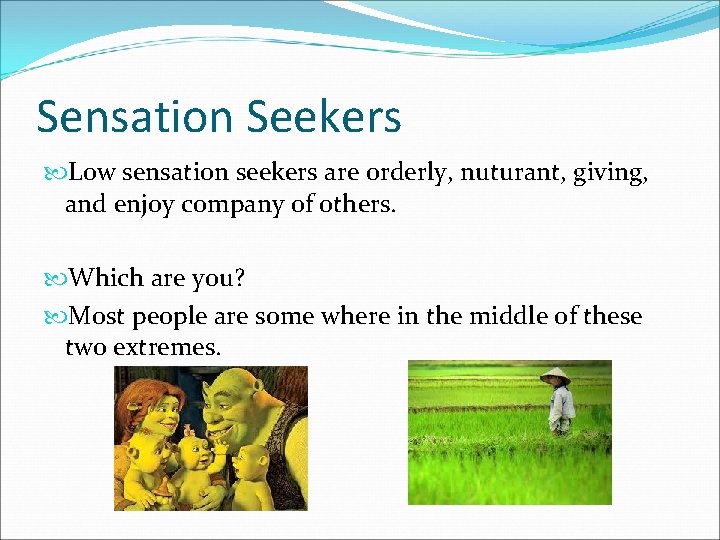 Sensation Seekers

Low sensation seekers are orderly, nuturant, giving, and enjoy company of others.

Which are you?

Most people are some where in the middle of these two extremes.